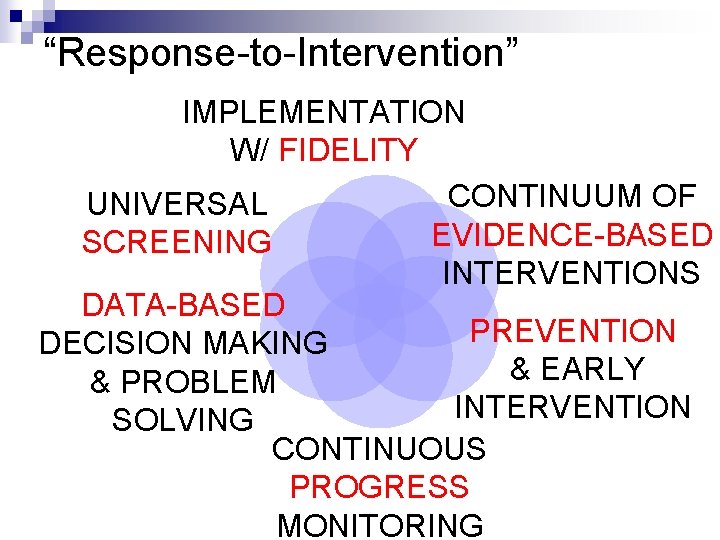 “Response-to-Intervention”

IMPLEMENTATION W/ FIDELITY

UNIVERSAL SCREENING

CONTINUUM OF EVIDENCE-BASED INTERVENTIONS

DATA-BASED DECISION MAKING & PROBLEM SOLVING

PREVENTION & EARLY INTERVENTION

CONTINUOUS PROGRESS MONITORING